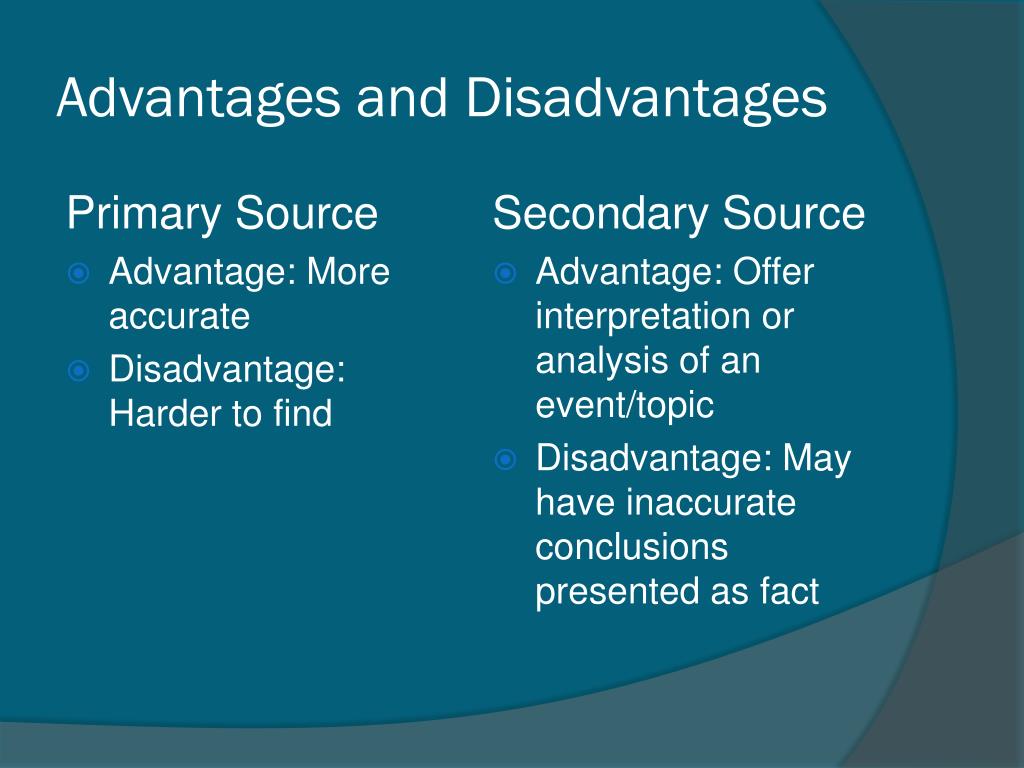 Advantages and Disadvantages

Primary Source

- Advantage: More accurate
- Disadvantage: Harder to find

Secondary Source

- Advantage: Offer interpretation or analysis of an event/topic
- Disadvantage: May have inaccurate conclusions presented as fact